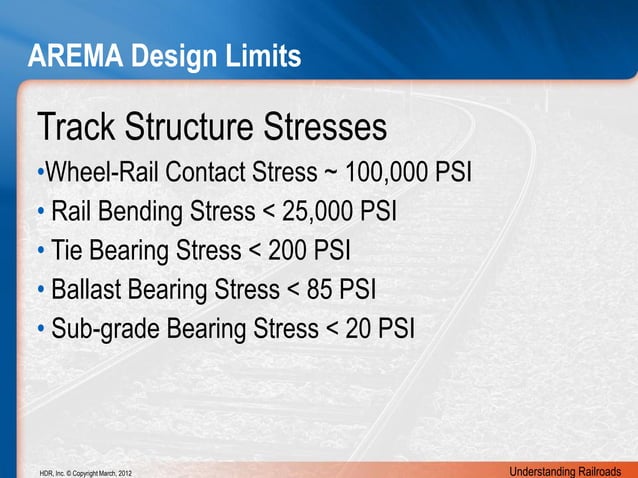 AREMA Design Limits

Track Structure Stresses

•Wheel-Rail Contact Stress ~ 100,000 PSI
• Rail Bending Stress < 25,000 PSI
• Tie Bearing Stress < 200 PSI
• Ballast Bearing Stress < 85 PSI
• Sub-grade Bearing Stress < 20 PSI

HDR, Inc. © Copyright March, 2012

Understanding Railroads